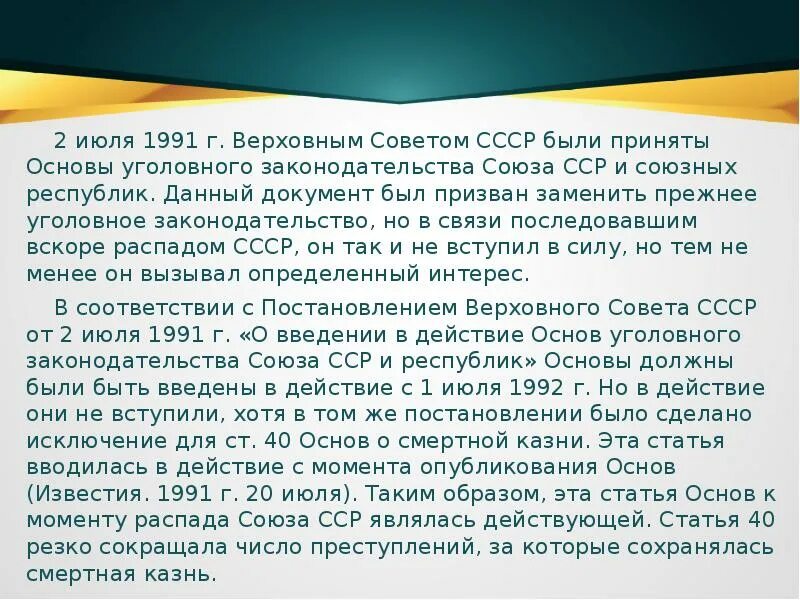 2 июля 1991 г. Верховным Советом СССР были приняты Основы уголовного законодательства Союза ССР и союзных республик. Данный документ был призван заменить прежнее уголовное законодательство, но в связи последовавшим вскоре распадом СССР, он так и не вступил в силу, но тем не менее он вызывал определенный интерес.

В соответствии с Постановлением Верховного Совета СССР от 2 июля 1991 г. «О введении в действие Основ уголовного законодательства Союза ССР и республик» Основы должны были быть введены в действие с 1 июля 1992 г. Но в действие они не вступили, хотя в том же постановлении было сделано исключение для ст. 40 Основ о смертной казни. Эта статья вводилась в действие с момента опубликования Основ (Известия. 1991 г. 20 июля). Таким образом, эта статья Основ к моменту распада Союза ССР являлась действующей. Статья 40 резко сокращала число преступлений, за которые сохранялась смертная казнь.